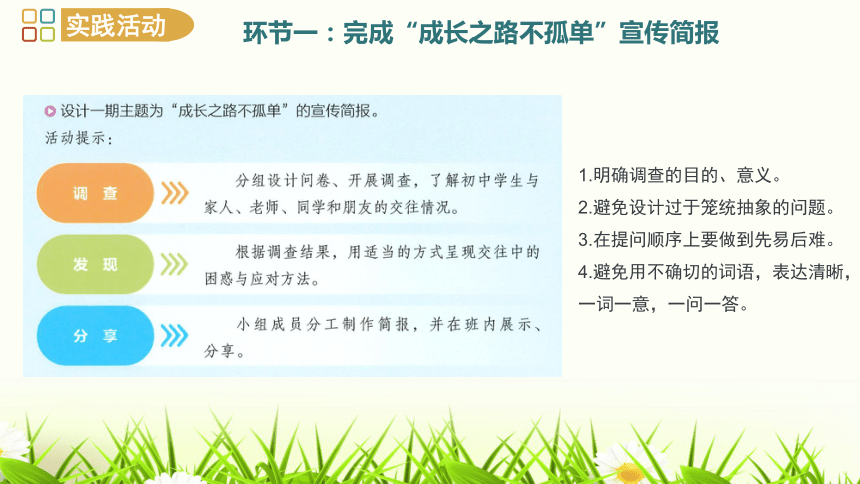 实践活动

环节一：完成“成长之路不孤单”宣传简报

设计一期主题为“成长之路不孤单”的宣传简报。

活动提示：

调查

分组设计问卷、开展调查，了解初中学生与家人、老师、同学和朋友的交往情况。

发现

根据调查结果，用适当的方式呈现交往中的困惑与应对方法。

分享

小组成员分工制作简报，并在班内展示、分享。

1.明确调查的目的、意义。
2.避免设计过于笼统抽象的问题。
3.在提问顺序上要做到先易后难。
4.避免用不确切的词语，表达清晰，一词一意，一问一答。